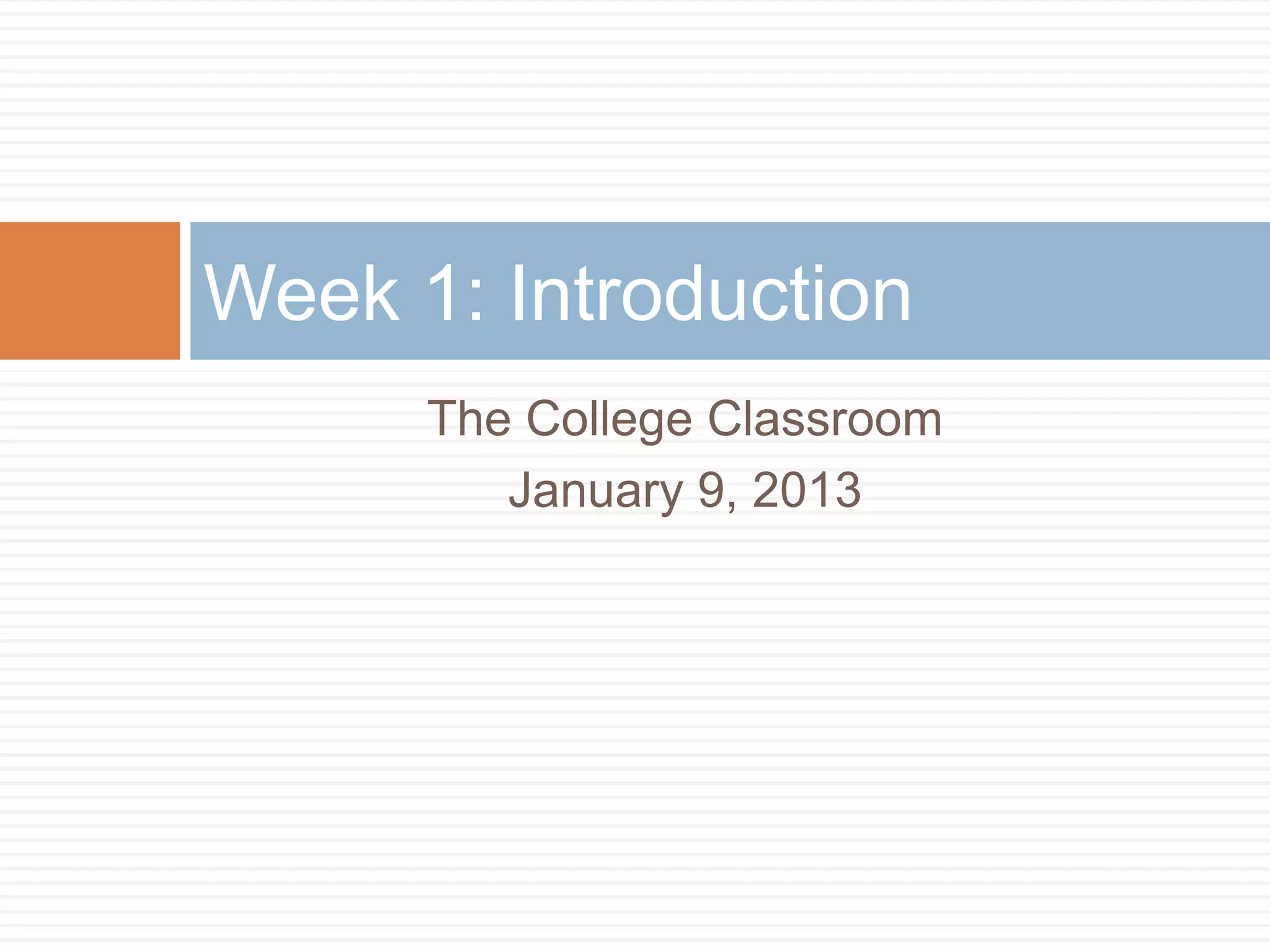 Week 1: Introduction

The College Classroom
January 9, 2013